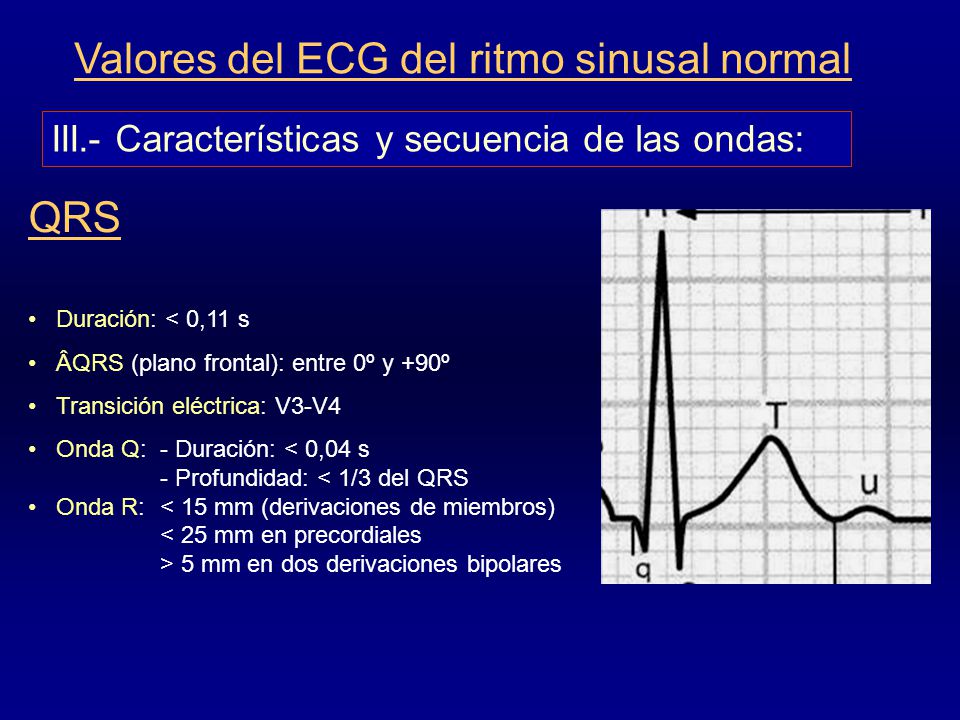 Valores del ECG del ritmo sinusal normal

III.- Características y secuencia de las ondas:

QRS

• Duración: < 0,11 s
• ÂQRS (plano frontal): entre 0º y +90º
• Transición eléctrica: V3-V4
• Onda Q: - Duración: < 0,04 s
- Profundidad: < 1/3 del QRS
• Onda R: < 15 mm (derivaciones de miembros)
< 25 mm en precordiales
> 5 mm en dos derivaciones bipolares

T
u
q